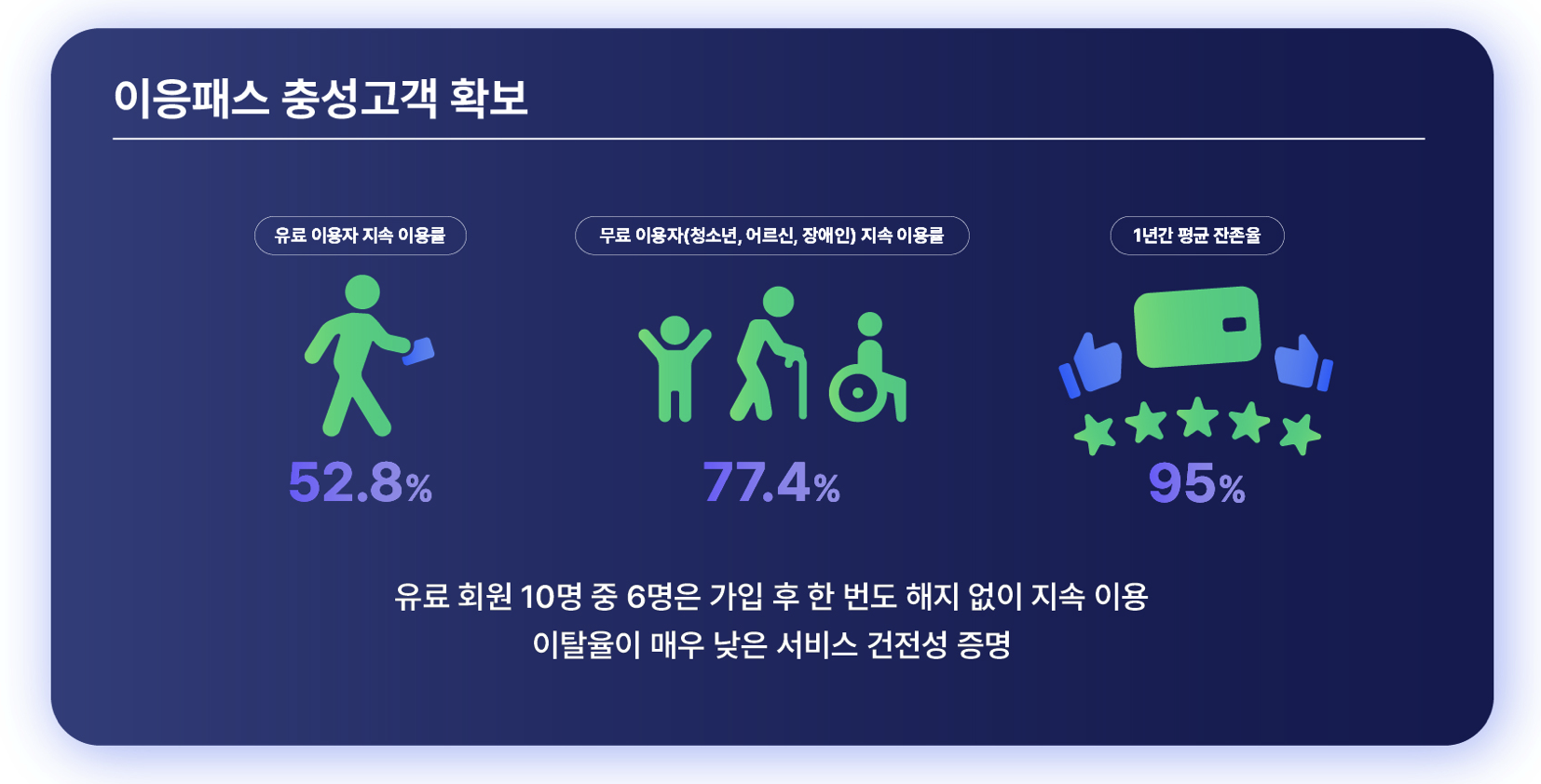 이응패스 충성고객 확보

유료 이용자 지속 이용률

52.8%

무료 이용자(청소년, 어르신, 장애인) 지속 이용률

77.4%

1년간 평균 잔존율

95%

유료 회원 10명 중 6명은 가입 후 한 번도 해지 없이 지속 이용
이탈율이 매우 낮은 서비스 건전성 증명